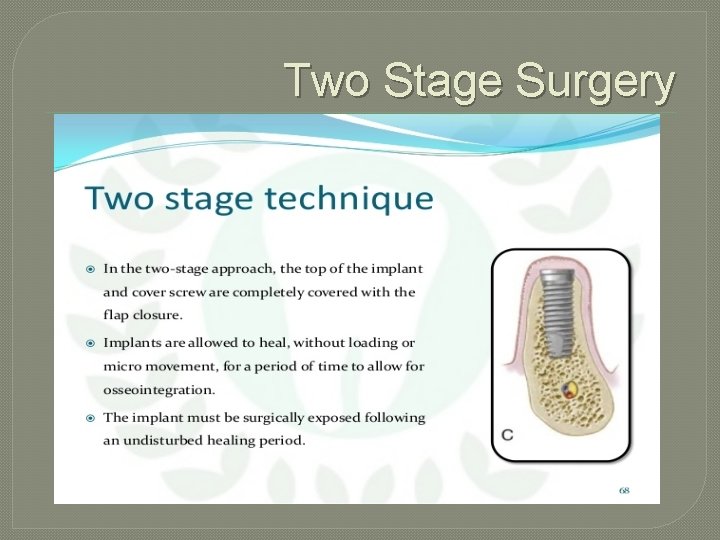 Two Stage Surgery

Two stage technique

In the two-stage approach, the top of the implant and cover screw are completely covered with the flap closure.

Implants are allowed to heal, without loading or micro movement, for a period of time to allow for osseointegration.

The implant must be surgically exposed following an undisturbed healing period.

C

68